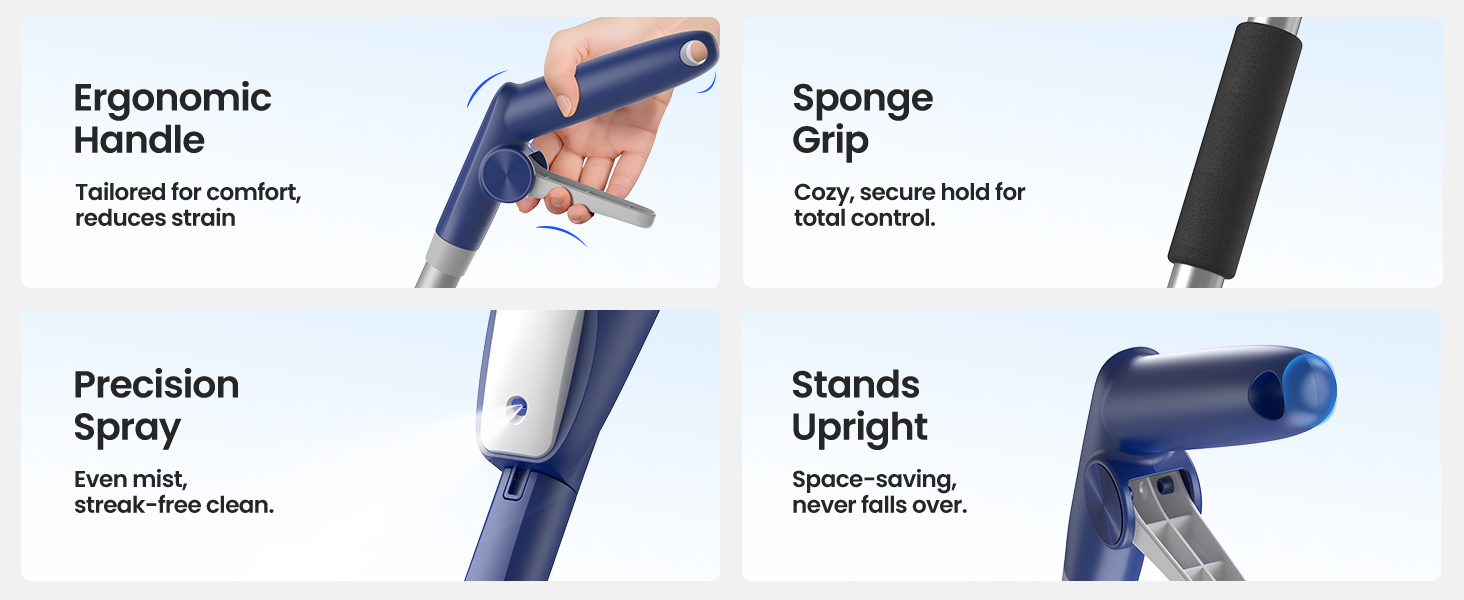 Ergonomic Handle

Tailored for comfort, reduces strain

Sponge Grip

Cozy, secure hold for total control.

Precision Spray

Even mist, streak-free clean.

Stands Upright

Space-saving, never falls over.